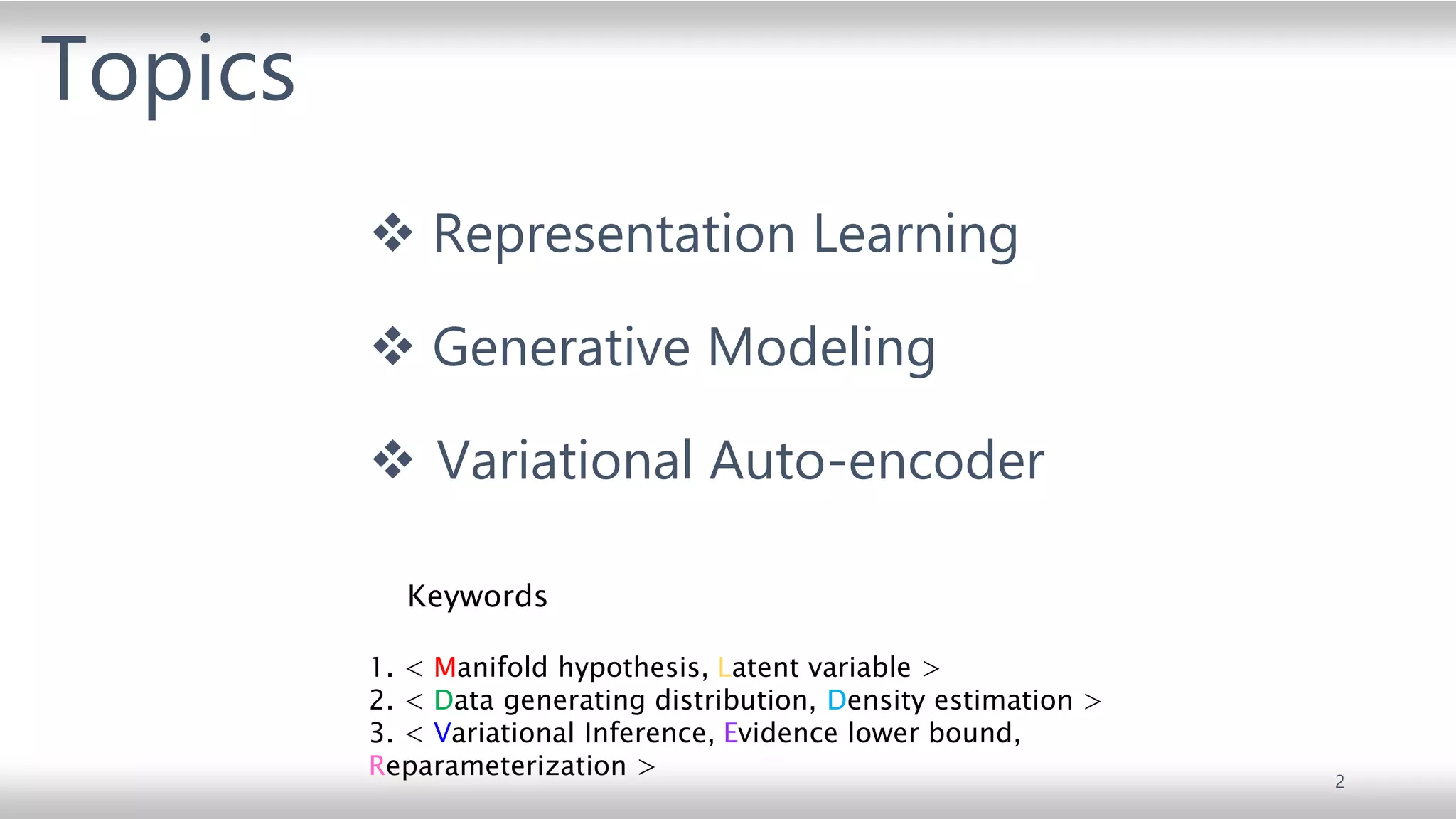 Topics

❖ Representation Learning

❖ Generative Modeling

❖ Variational Auto-encoder

Keywords

1. < Manifold hypothesis, Latent variable >
2. < Data generating distribution, Density estimation >
3. < Variational Inference, Evidence lower bound, Reparameterization >

2